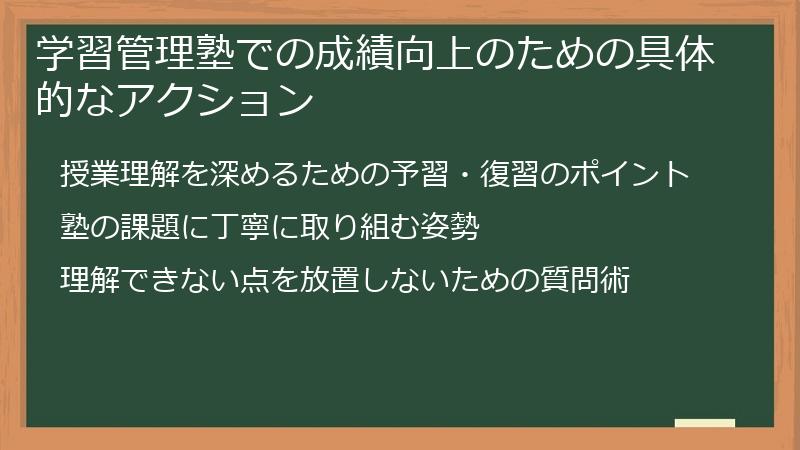 学習管理塾での成績向上のための具体的なアクション

授業理解を深めるための予習・復習のポイント

塾の課題に丁寧に取り組む姿勢

理解できない点を放置しないための質問術